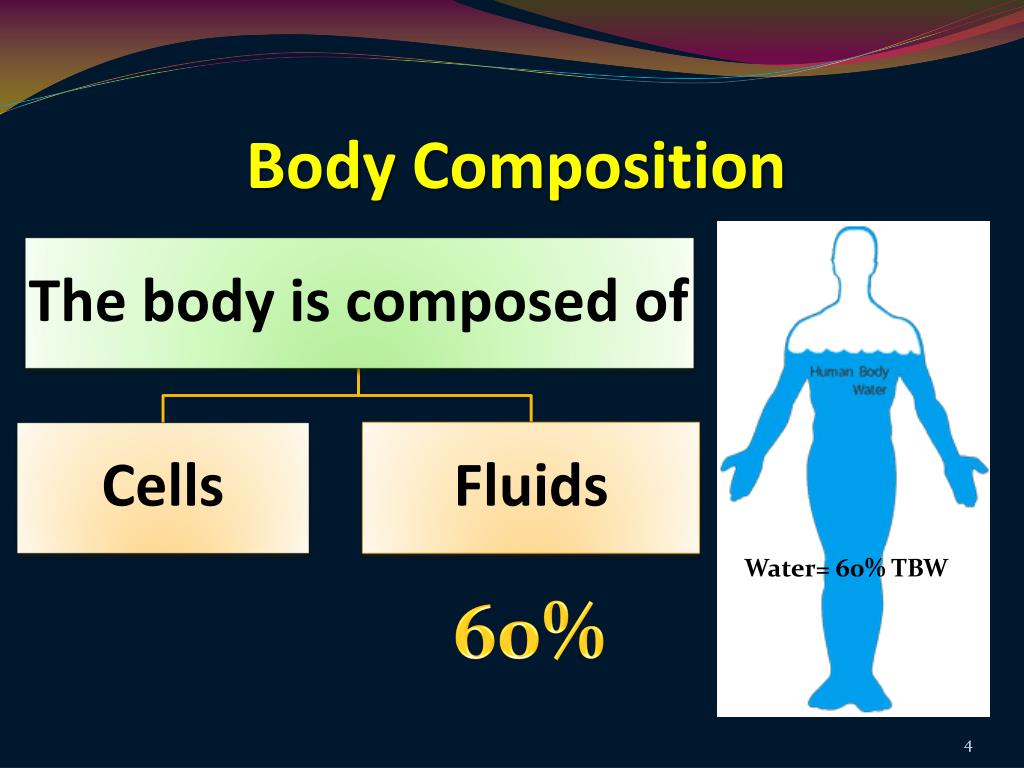 Body Composition

The body is composed of

Cells

Fluids

60%

Human Body Water

Water= 60% TBW

4